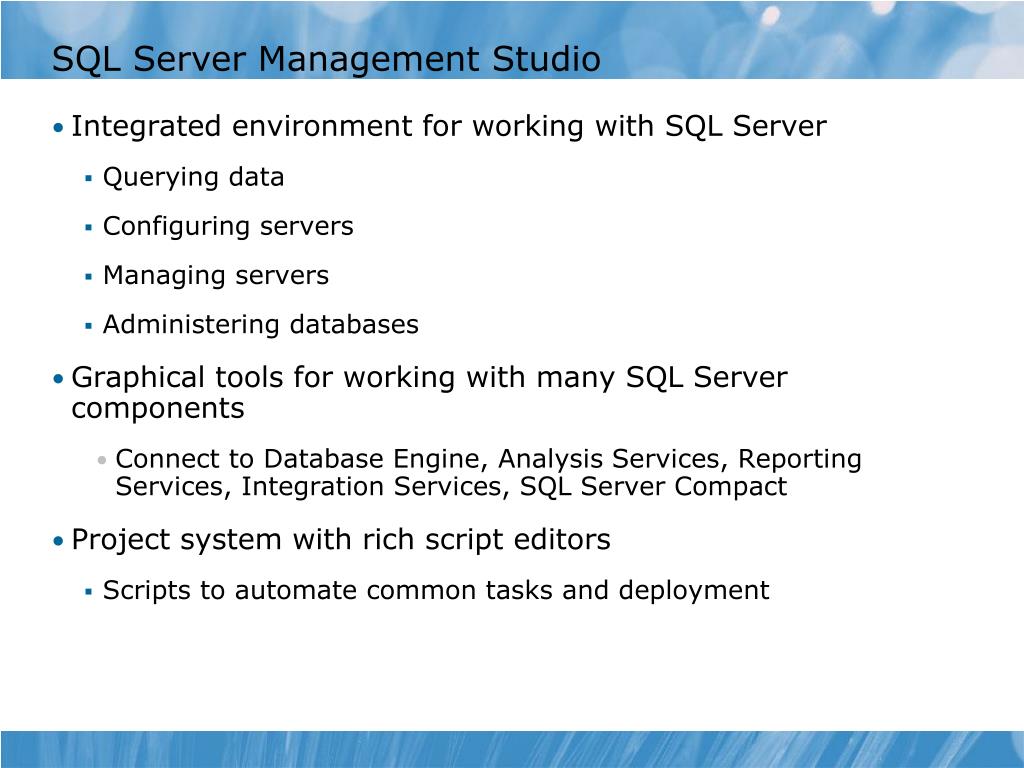 SQL Server Management Studio

• Integrated environment for working with SQL Server
▪ Querying data
▪ Configuring servers
▪ Managing servers
▪ Administering databases

• Graphical tools for working with many SQL Server components
• Connect to Database Engine, Analysis Services, Reporting Services, Integration Services, SQL Server Compact

• Project system with rich script editors
▪ Scripts to automate common tasks and deployment